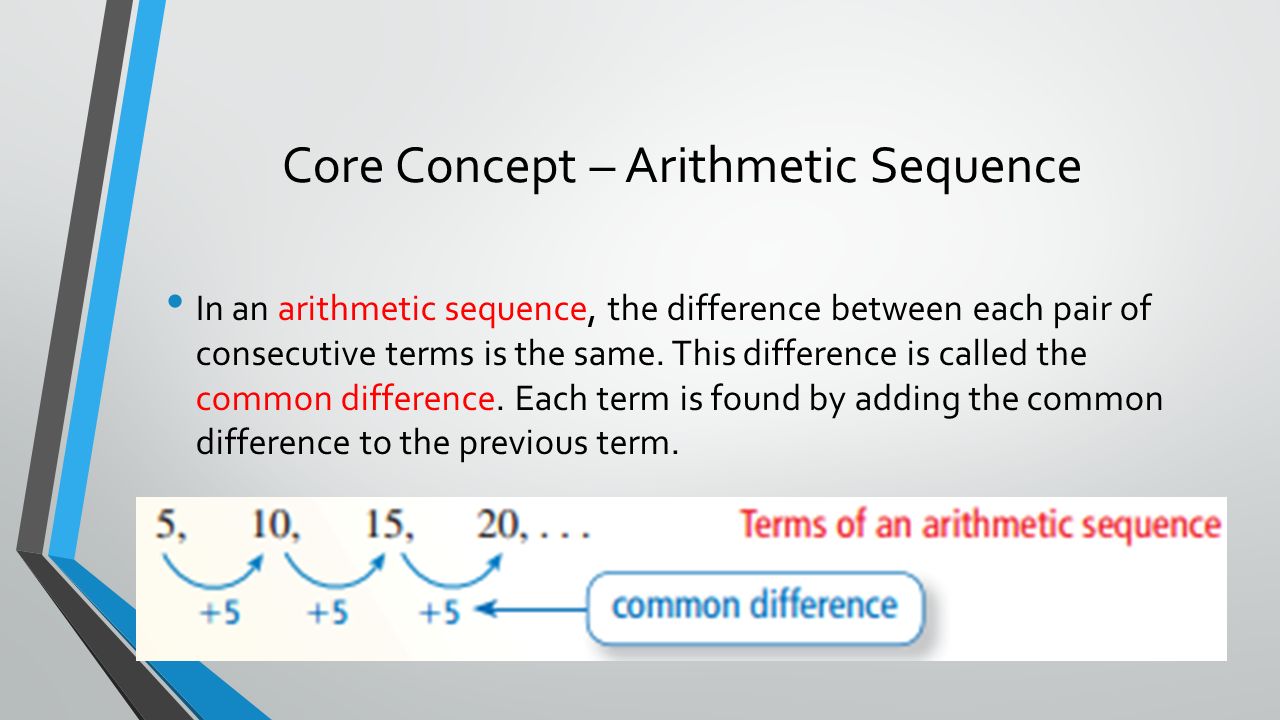 Core Concept – Arithmetic Sequence

• In an arithmetic sequence, the difference between each pair of consecutive terms is the same. This difference is called the common difference. Each term is found by adding the common difference to the previous term.

5, 10, 15, 20, . . .

Terms of an arithmetic sequence

+5 +5 +5

common difference